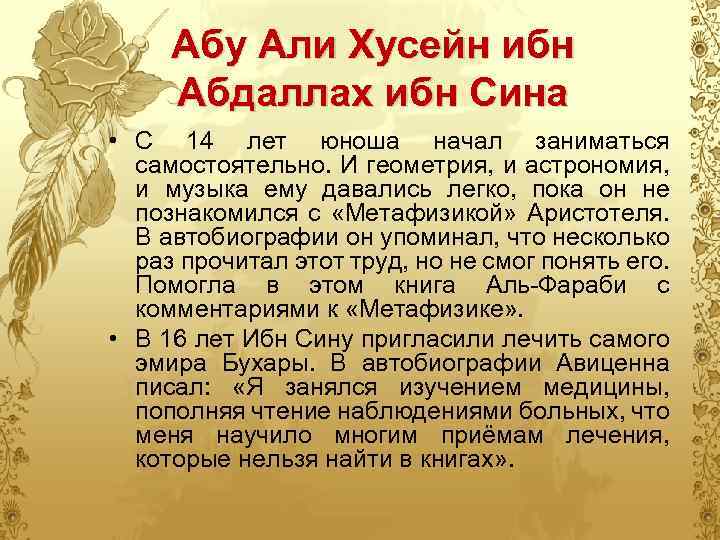 Абу Али Хусейн ибн Абдаллах ибн Сина

• С 14 лет юноша начал заниматься самостоятельно. И геометрия, и астрономия, и музыка ему давались легко, пока он не познакомился с «Метафизикой» Аристотеля. В автобиографии он упоминал, что несколько раз прочитал этот труд, но не смог понять его. Помогла в этом книга Аль-Фараби с комментариями к «Метафизике».

• В 16 лет Ибн Сину пригласили лечить самого эмира Бухары. В автобиографии Авиценна писал: «Я занялся изучением медицины, пополняя чтение наблюдениями больных, что меня научило многим приёмам лечения, которые нельзя найти в книгах».